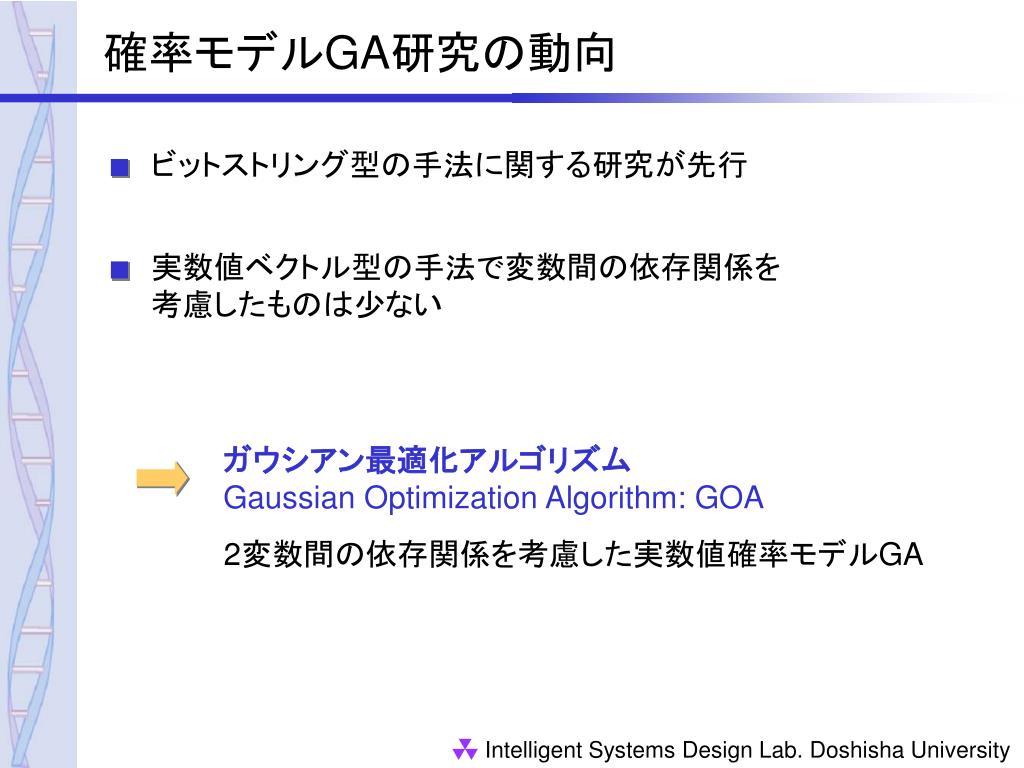 確率モデルGA研究の動向

ビットストリング型の手法に関する研究が先行

実数値ベクトル型の手法で変数間の依存関係を考慮したものは少ない

ガウシアン最適化アルゴリズム
Gaussian Optimization Algorithm: GOA

2変数間の依存関係を考慮した実数値確率モデルGA

Intelligent Systems Design Lab. Doshisha University